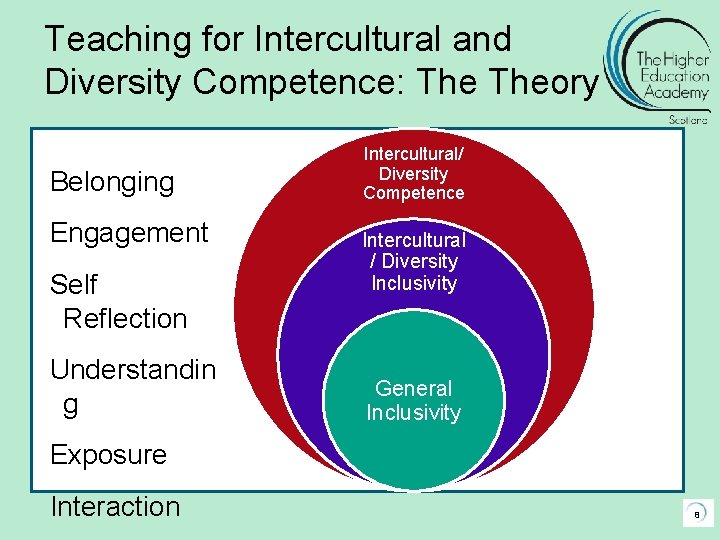 Teaching for Intercultural and Diversity Competence: The Theory

The Higher Education Academy

Scotland

Belonging

Engagement

Self Reflection

Understanding

Exposure

Interaction

Intercultural/ Diversity Competence

Intercultural / Diversity Inclusivity

General Inclusivity

8